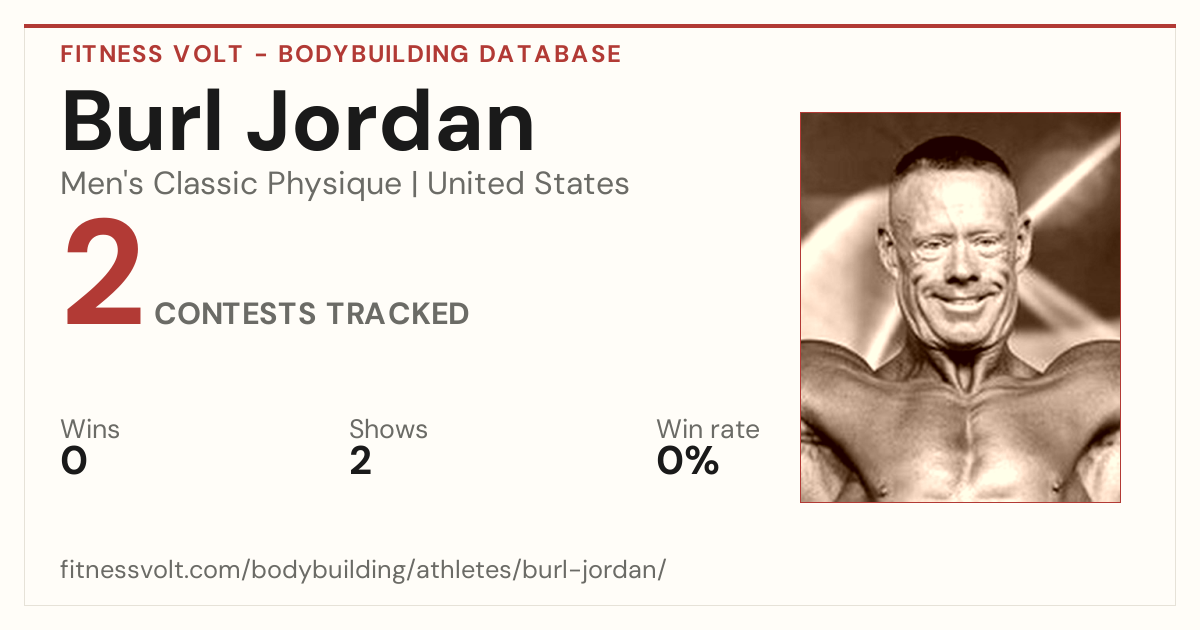 FITNESS VOLT - BODYBUILDING DATABASE

Burl Jordan

Men's Classic Physique | United States

2 CONTESTS TRACKED

Wins
0

Shows
2

Win rate
0%

fitnessvolt.com/bodybuilding/athletes/burl-jordan/